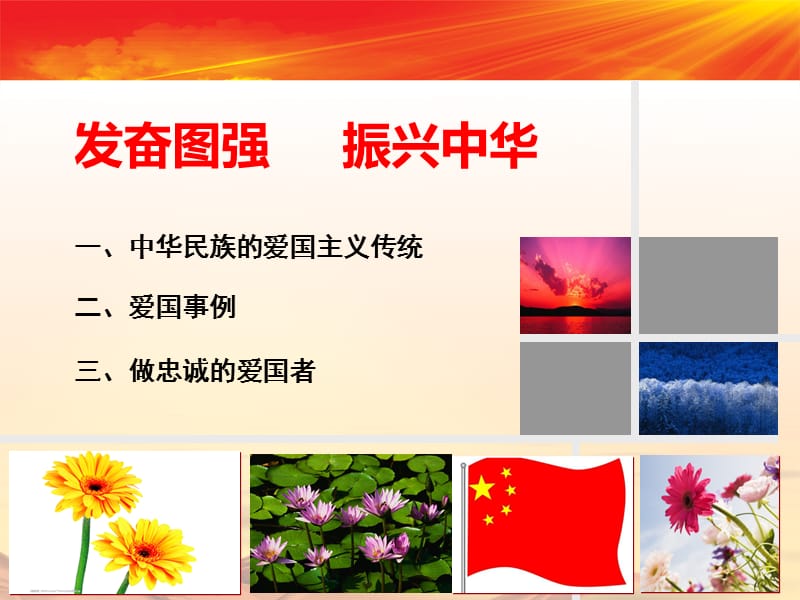 发奋图强　振兴中华

一、中华民族的爱国主义传统

二、爱国事例

三、做忠诚的爱国者